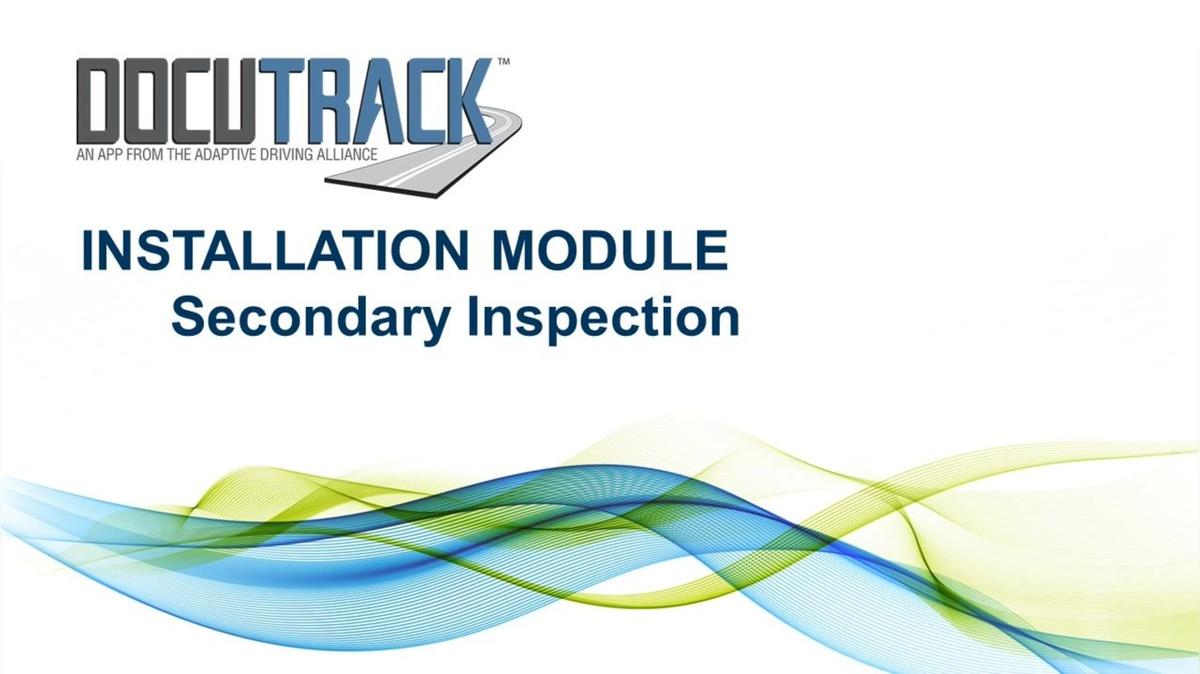 DOCUTRACK™
AN APP FROM THE ADAPTIVE DRIVING ALLIANCE

INSTALLATION MODULE
Secondary Inspection